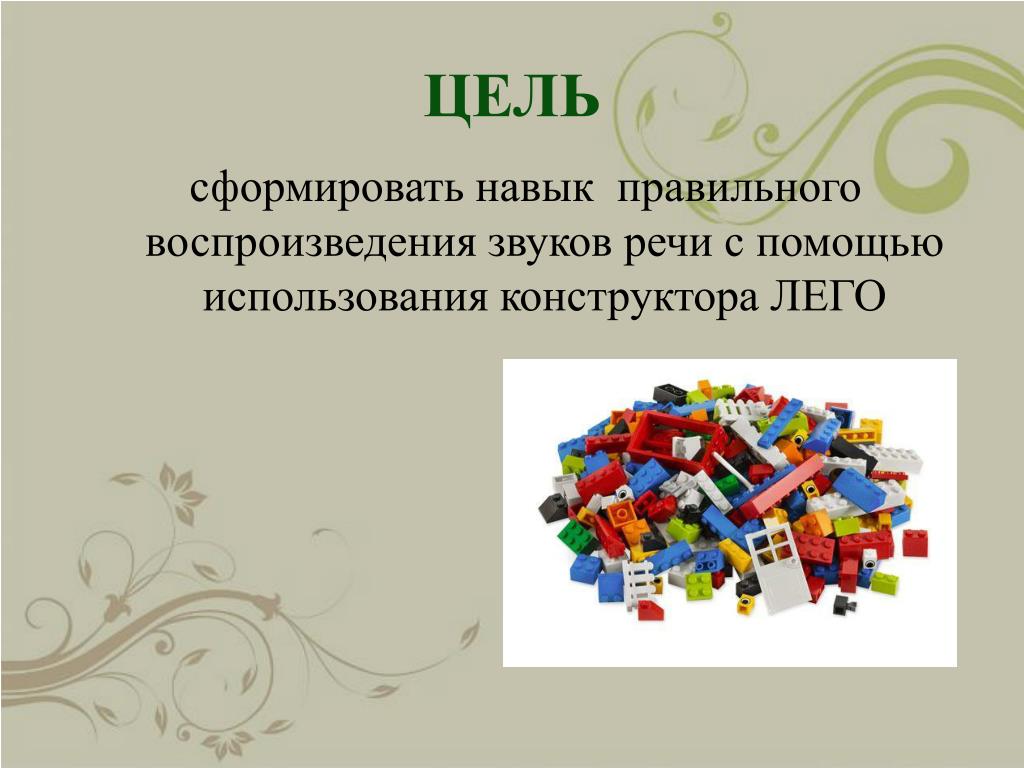 ЦЕЛЬ

сформировать навык правильного воспроизведения звуков речи с помощью использования конструктора ЛЕГО